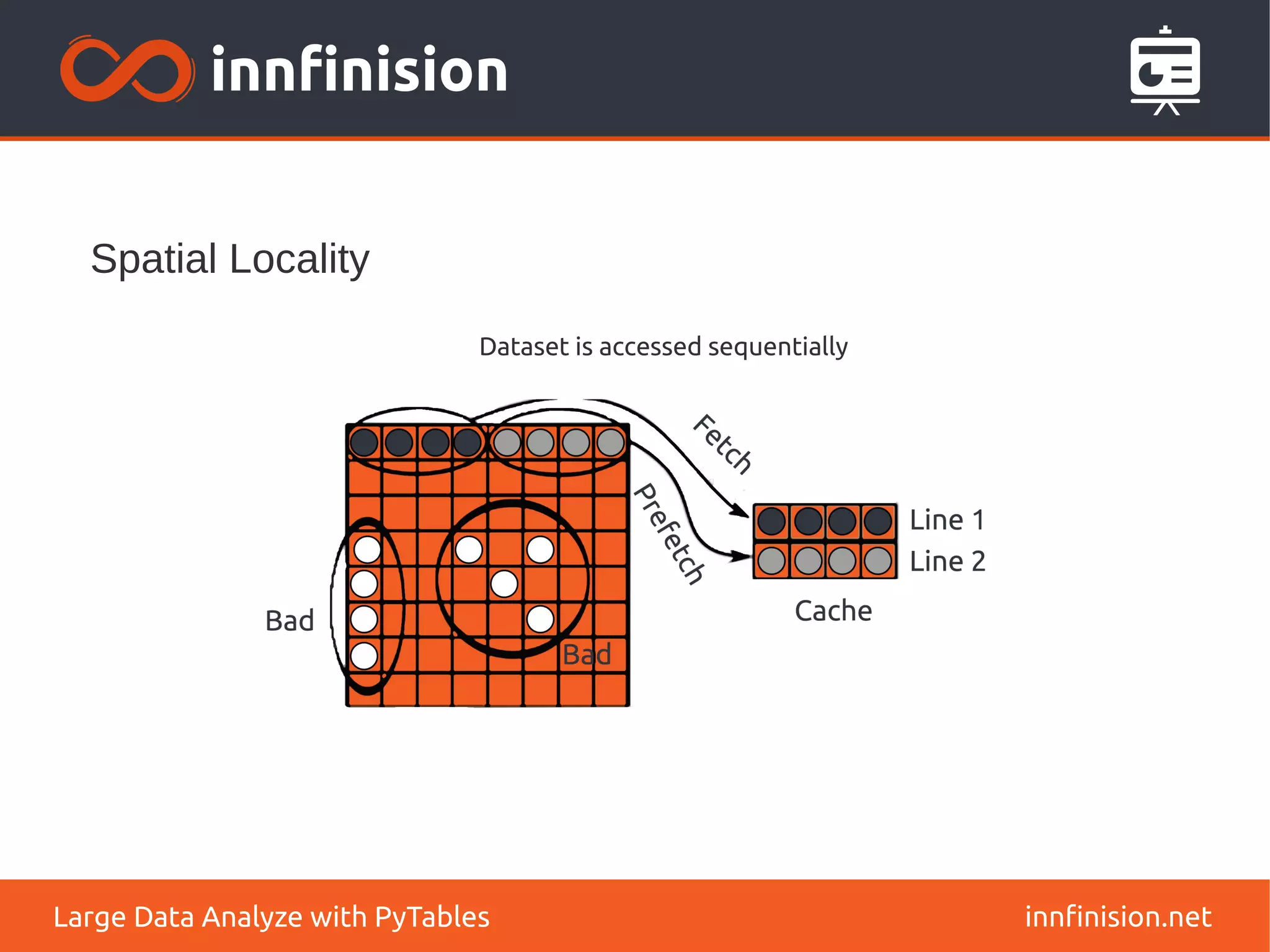 innfinision

Spatial Locality

Dataset is accessed sequentially

Fetch

Prefetch

Line 1

Line 2

Cache

Bad

Bad

Large Data Analyze with PyTables

innfinision.net